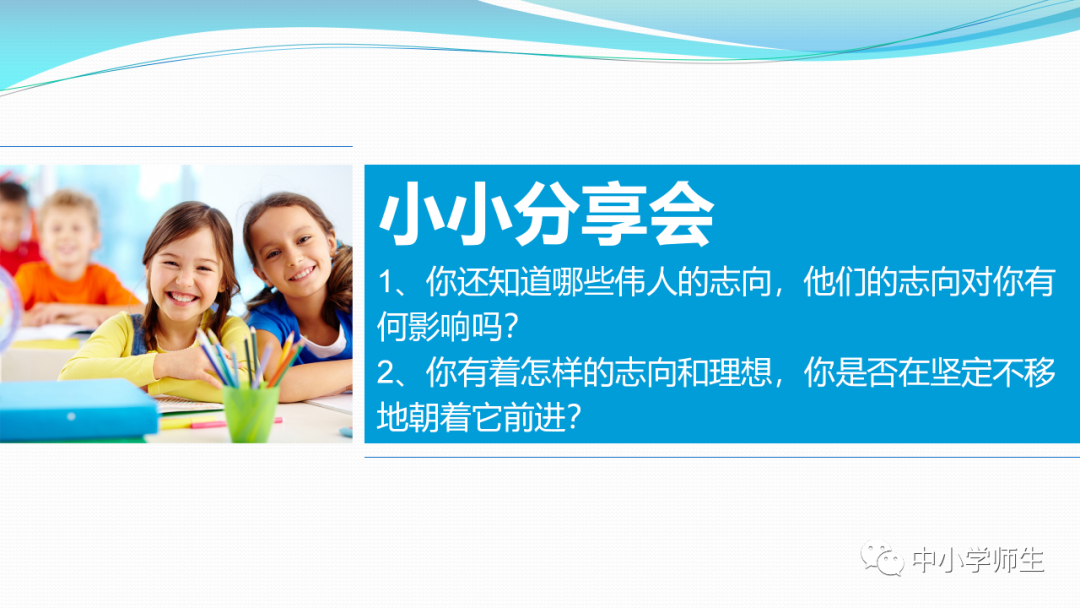 小小分享会

1、你还知道哪些伟人的志向，他们的志向对你有何影响吗？

2、你有着怎样的志向和理想，你是否在坚定不移地朝着它前进？

中小学师生